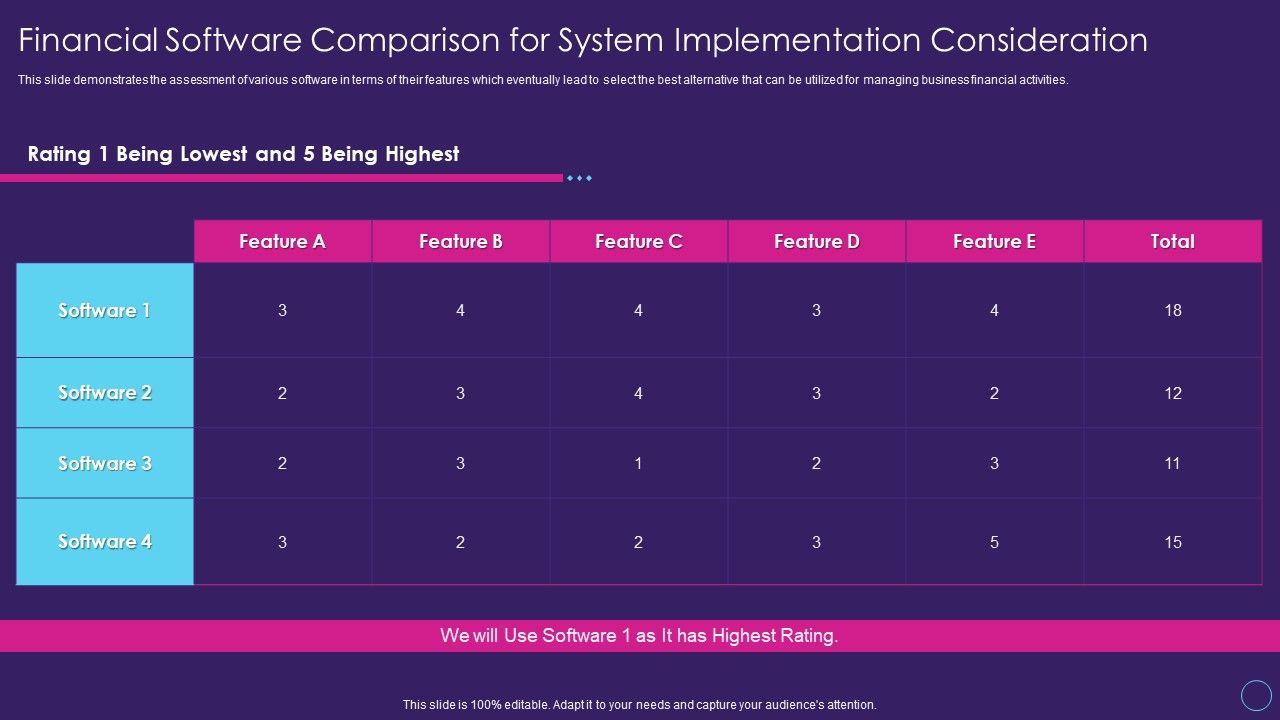 Financial Software Comparison for System Implementation Consideration

This slide demonstrates the assessment of various software in terms of their features which eventually lead to select the best alternative that can be utilized for managing business financial activities.

Rating 1 Being Lowest and 5 Being Highest

| | Feature A | Feature B | Feature C | Feature D | Feature E | Total |
|---|---|---|---|---|---|---|
| Software 1 | 3 | 4 | 4 | 3 | 4 | 18 |
| Software 2 | 2 | 3 | 4 | 3 | 2 | 12 |
| Software 3 | 2 | 3 | 1 | 2 | 3 | 11 |
| Software 4 | 3 | 2 | 2 | 3 | 5 | 15 |

We will Use Software 1 as It has Highest Rating.

This slide is 100% editable. Adapt it to your needs and capture your audience's attention.